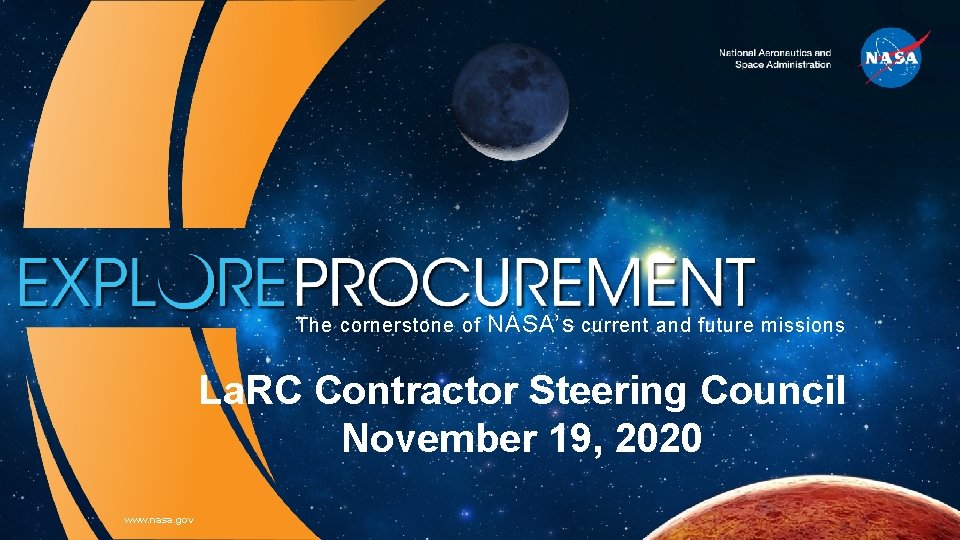 National Aeronautics and
Space Administration

NASA

EXPLORE PROCUREMENT
The cornerstone of NASA's current and future missions

LaRC Contractor Steering Council
November 19, 2020

www.nasa.gov